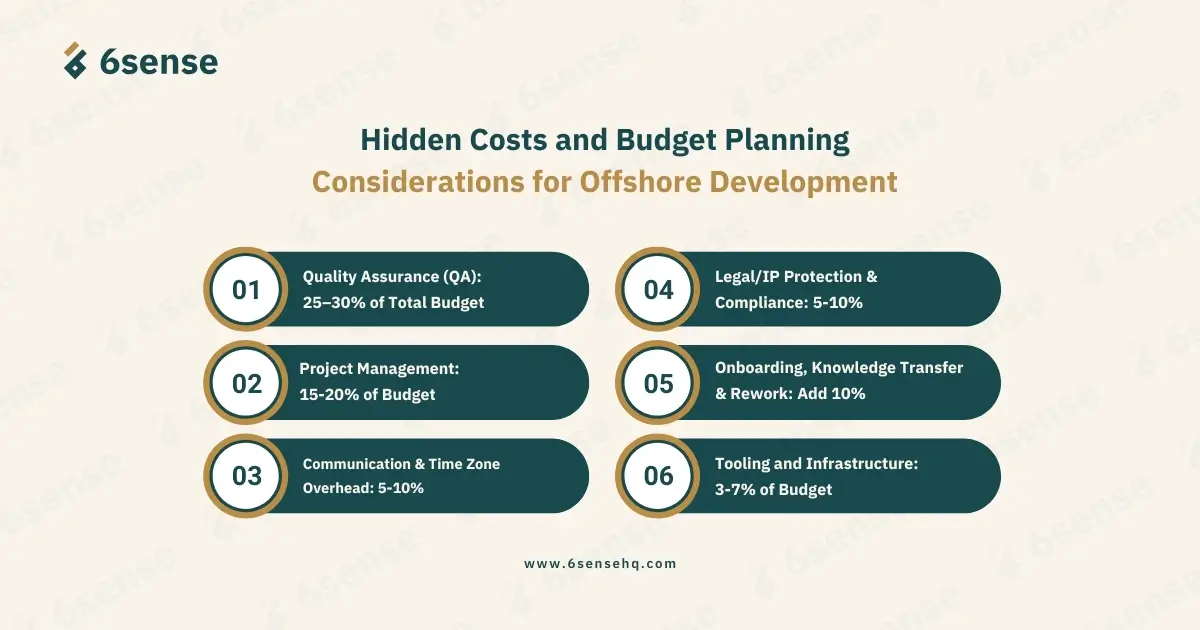 6sense

Hidden Costs and Budget Planning
Considerations for Offshore Development

01 Quality Assurance (QA): 25–30% of Total Budget

02 Project Management: 15-20% of Budget

03 Communication & Time Zone Overhead: 5-10%

04 Legal/IP Protection & Compliance: 5-10%

05 Onboarding, Knowledge Transfer & Rework: Add 10%

06 Tooling and Infrastructure: 3-7% of Budget

www.6sensehq.com